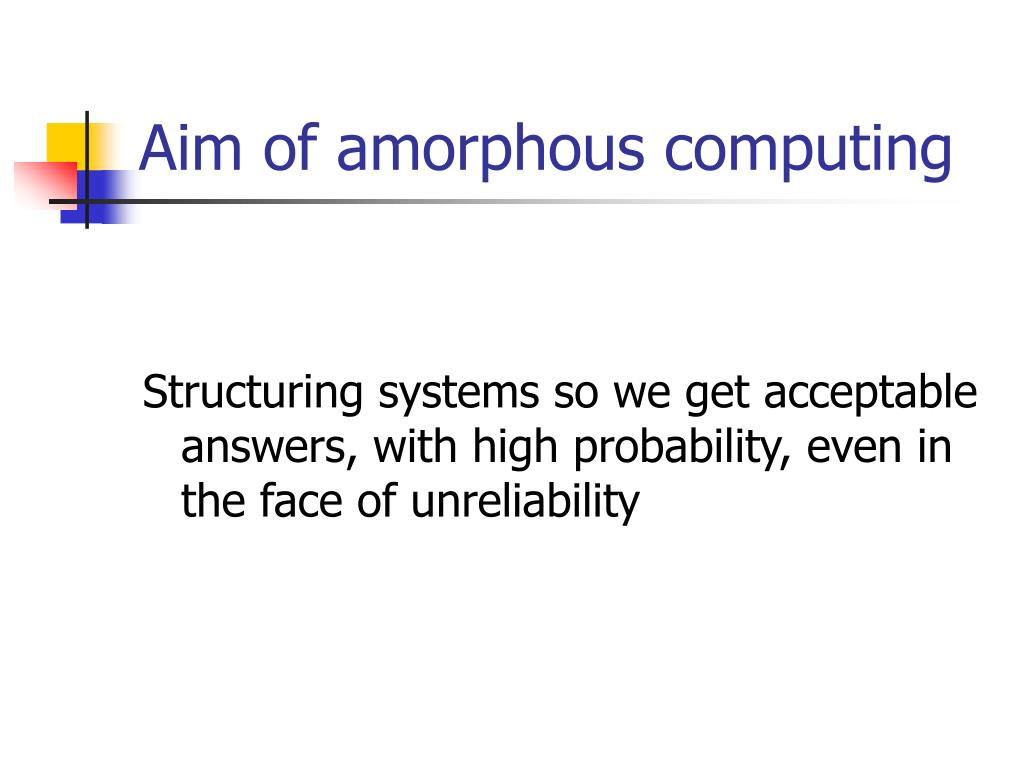 Aim of amorphous computing

Structuring systems so we get acceptable answers, with high probability, even in the face of unreliability